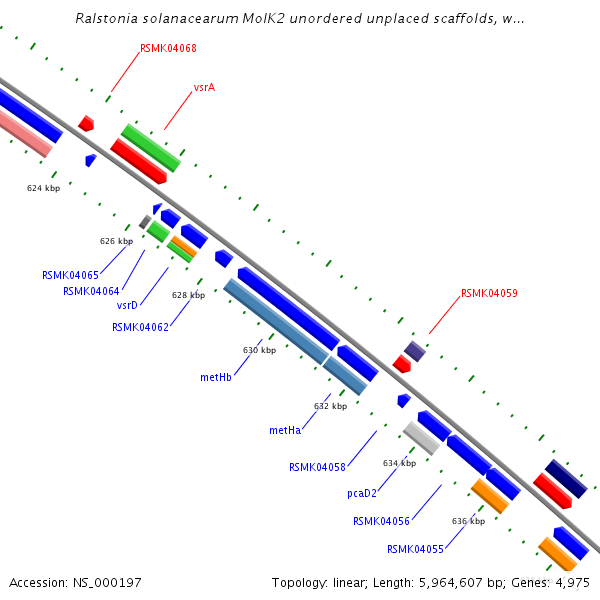 Ralstonia solanacearum MolK2 unordered unplaced scaffolds, w...

RSMK04068

vsrA

624 kbp

626 kbp

RSMK04065

RSMK04064

vsrD

628 kbp

RSMK04062

RSMK04059

630 kbp

metHb

632 kbp

metHa

RSMK04058

634 kbp

pcaD2

RSMK04056

636 kbp

RSMK04055

Accession: NS_000197

Topology: linear; Length: 5,964,607 bp; Genes: 4,975